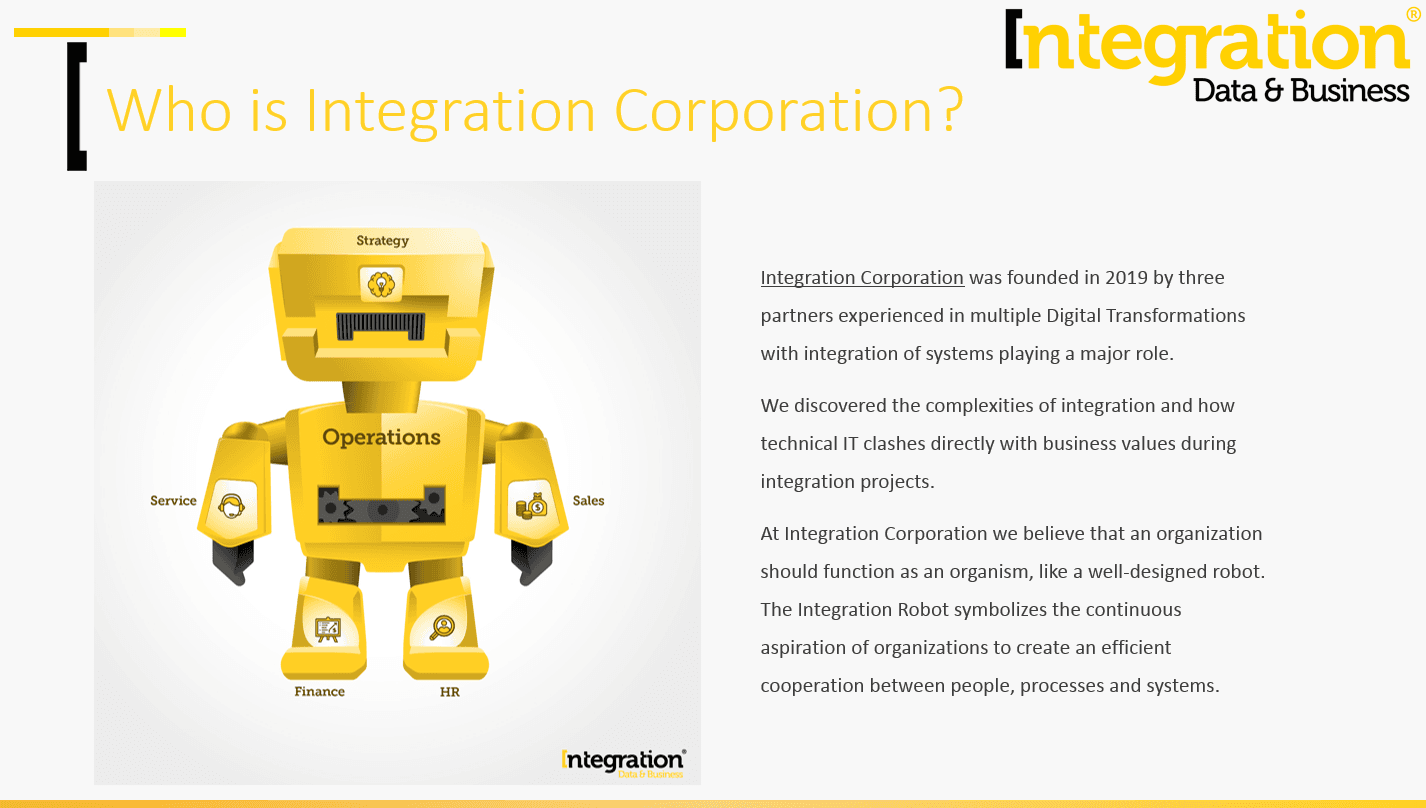 Integration®
Data & Business

Who is Integration Corporation?

Strategy

Operations

Service

Sales

Finance

HR

Integration®
Data & Business

Integration Corporation was founded in 2019 by three partners experienced in multiple Digital Transformations with integration of systems playing a major role.

We discovered the complexities of integration and how technical IT clashes directly with business values during integration projects.

At Integration Corporation we believe that an organization should function as an organism, like a well-designed robot. The Integration Robot symbolizes the continuous aspiration of organizations to create an efficient cooperation between people, processes and systems.